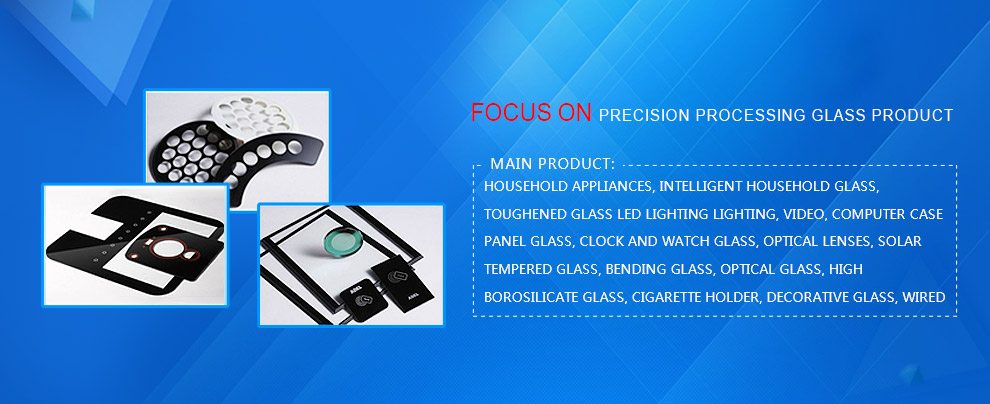 FOCUS ON PRECISION PROCESSING GLASS PRODUCT

MAIN PRODUCT:
HOUSEHOLD APPLIANCES, INTELLIGENT HOUSEHOLD GLASS, TOUGHENED GLASS LED LIGHTING LIGHTING, VIDEO, COMPUTER CASE PANEL GLASS, CLOCK AND WATCH GLASS, OPTICAL LENSES, SOLAR TEMPERED GLASS, BENDING GLASS, OPTICAL GLASS, HIGH BOROSILICATE GLASS, CIGARETTE HOLDER, DECORATIVE GLASS, WIRED